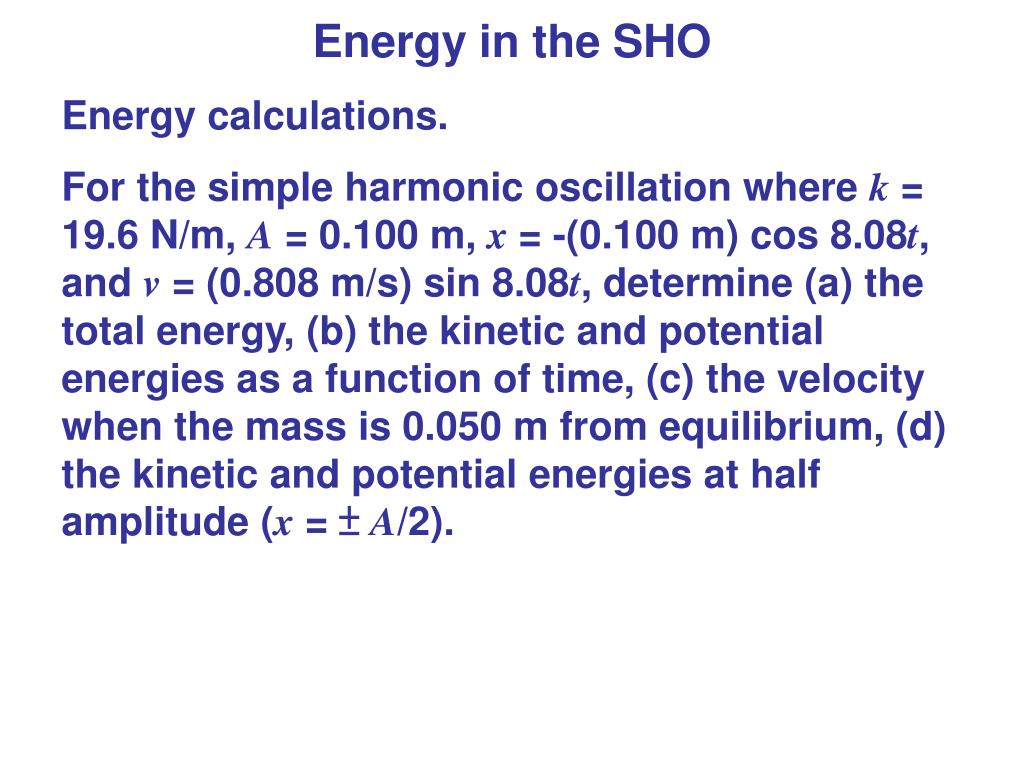 Energy in the SHO

Energy calculations.

For the simple harmonic oscillation where $k$ = 19.6 N/m, $A$ = 0.100 m, $x$ = -(0.100 m) cos 8.08$t$, and $v$ = (0.808 m/s) sin 8.08$t$, determine (a) the total energy, (b) the kinetic and potential energies as a function of time, (c) the velocity when the mass is 0.050 m from equilibrium, (d) the kinetic and potential energies at half amplitude ($x = \pm A/2$).